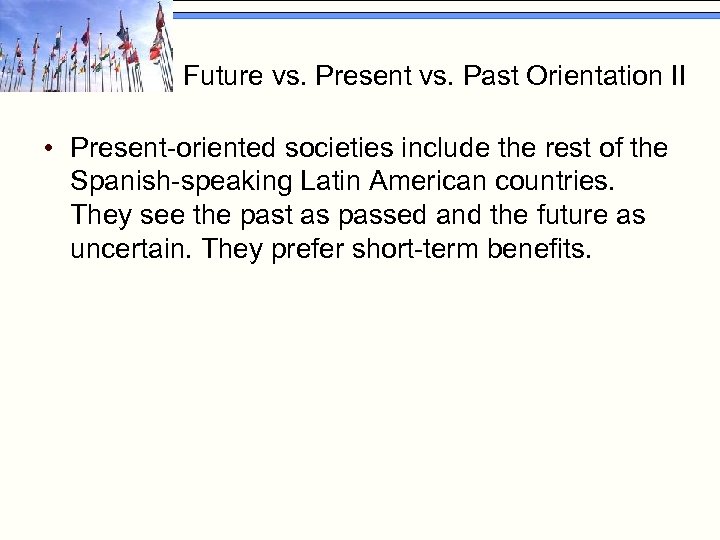 Future vs. Present vs. Past Orientation II

• Present-oriented societies include the rest of the Spanish-speaking Latin American countries. They see the past as passed and the future as uncertain. They prefer short-term benefits.